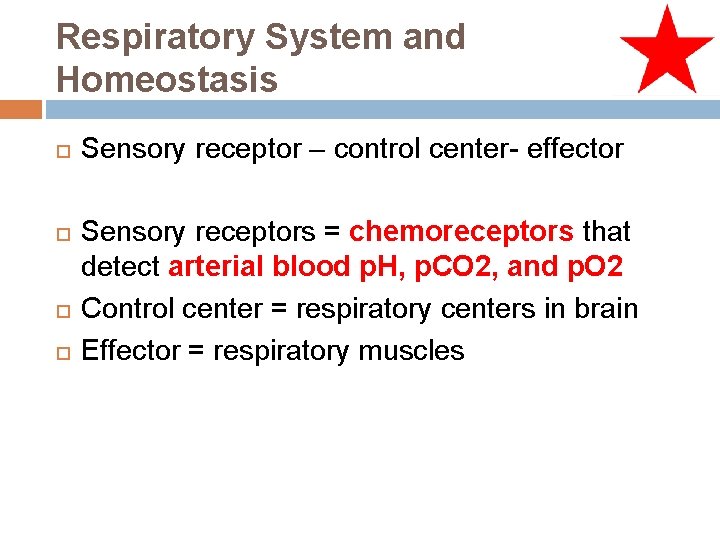 Respiratory System and Homeostasis

Sensory receptor – control center- effector

Sensory receptors = chemoreceptors that detect arterial blood pH, pCO2, and pO2

Control center = respiratory centers in brain

Effector = respiratory muscles